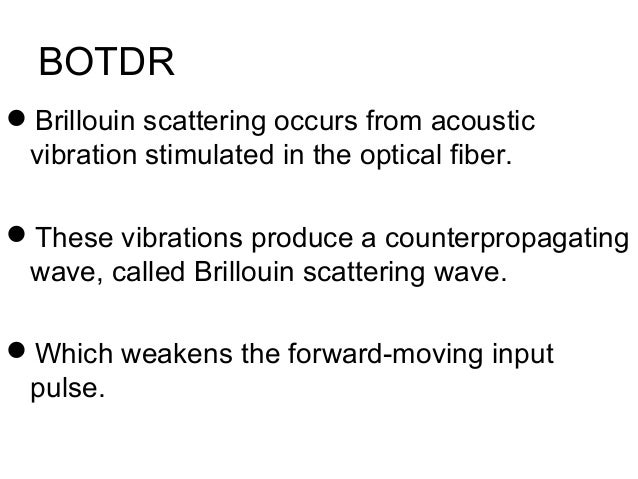 BOTDR

● Brillouin scattering occurs from acoustic vibration stimulated in the optical fiber.

● These vibrations produce a counterpropagating wave, called Brillouin scattering wave.

● Which weakens the forward-moving input pulse.